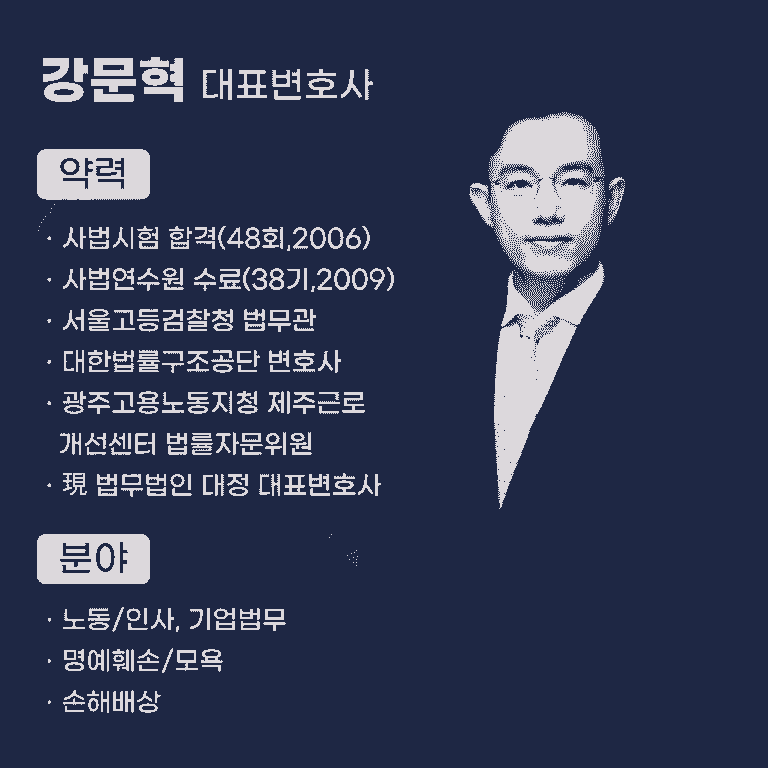 강문혁 대표변호사

약력

· 사법시험 합격(48회,2006)
· 사법연수원 수료(38기,2009)
· 서울고등검찰청 법무관
· 대한법률구조공단 변호사
· 광주고용노동지청 제주근로 개선센터 법률자문위원
· 現 법무법인 대정 대표변호사

분야

· 노동/인사, 기업법무
· 명예훼손/모욕
· 손해배상